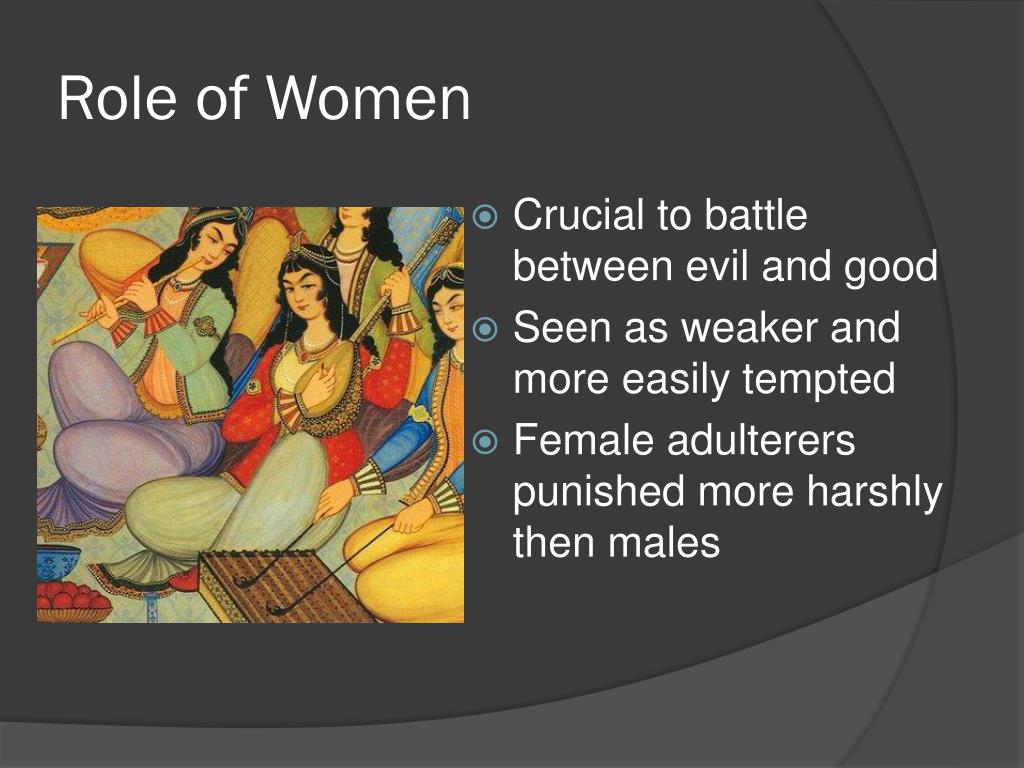 Role of Women

- Crucial to battle between evil and good
- Seen as weaker and more easily tempted
- Female adulterers punished more harshly then males